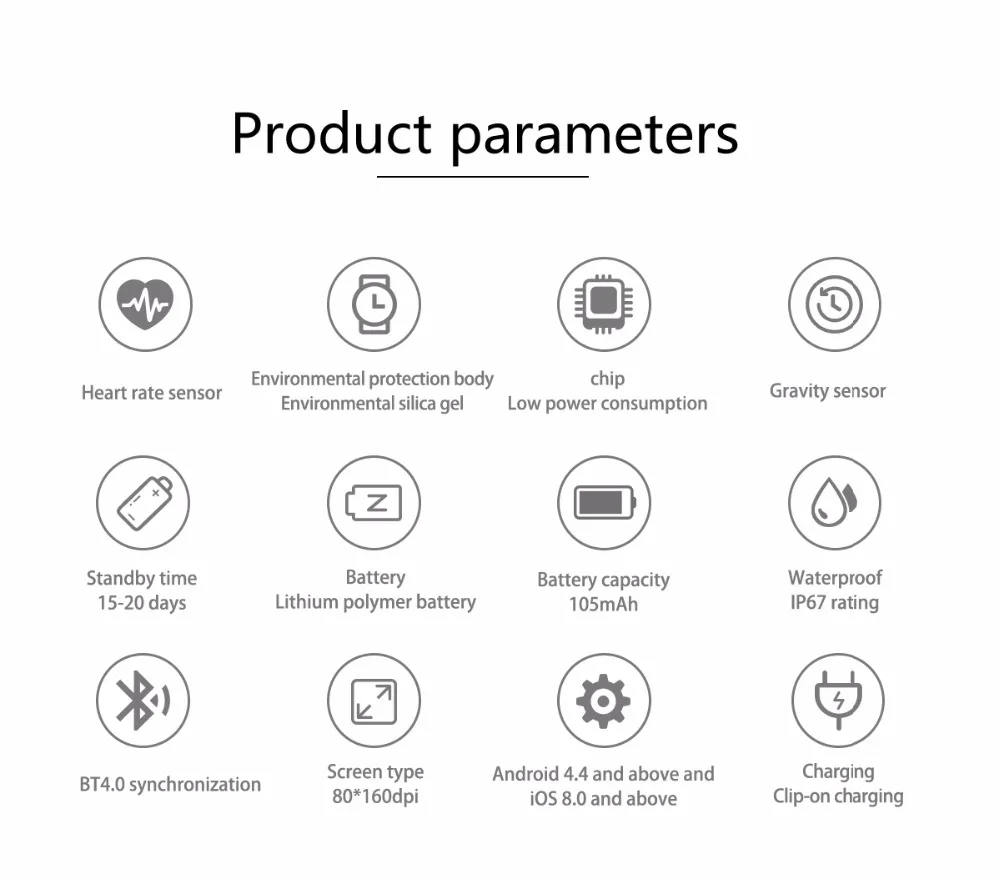 Product parameters

Heart rate sensor

Environmental protection body
Environmental silica gel

chip
Low power consumption

Gravity sensor

Standby time
15-20 days

Battery
Lithium polymer battery

Battery capacity
105mAh

Waterproof
IP67 rating

BT4.0 synchronization

Screen type
80*160dpi

Android 4.4 and above and
iOS 8.0 and above

Charging
Clip-on charging